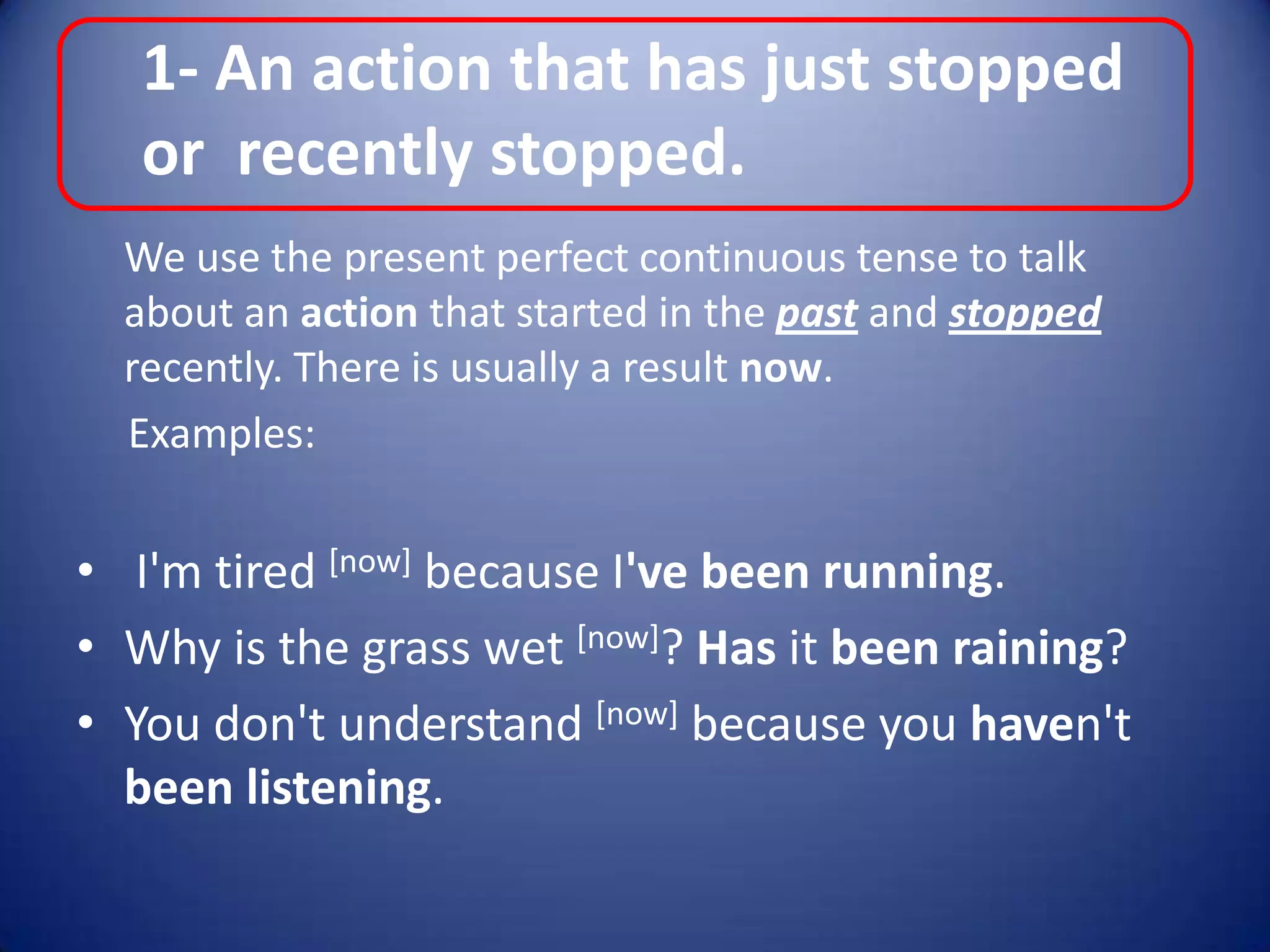 1- An action that has just stopped or recently stopped.

We use the present perfect continuous tense to talk about an action that started in the past and stopped recently. There is usually a result now.

Examples:

• I'm tired [now] because I've been running.
• Why is the grass wet [now]? Has it been raining?
• You don't understand [now] because you haven't been listening.